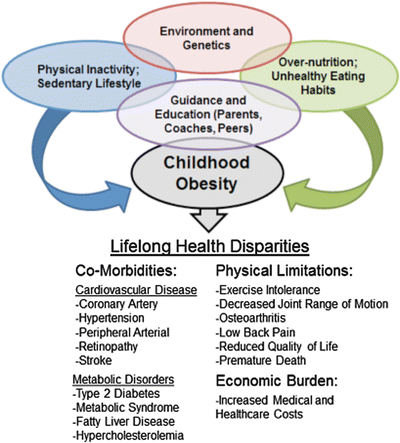 Environment and Genetics

Physical Inactivity; Sedentary Lifestyle

Over-nutrition; Unhealthy Eating Habits

Guidance and Education (Parents, Coaches, Peers)

Childhood Obesity

Lifelong Health Disparities

Co-Morbidities:

Cardiovascular Disease
-Coronary Artery
-Hypertension
-Peripheral Arterial
-Retinopathy
-Stroke

Metabolic Disorders
-Type 2 Diabetes
-Metabolic Syndrome
-Fatty Liver Disease
-Hypercholesterolemia

Physical Limitations:
-Exercise Intolerance
-Decreased Joint Range of Motion
-Osteoarthritis
-Low Back Pain
-Reduced Quality of Life
-Premature Death

Economic Burden:
-Increased Medical and Healthcare Costs